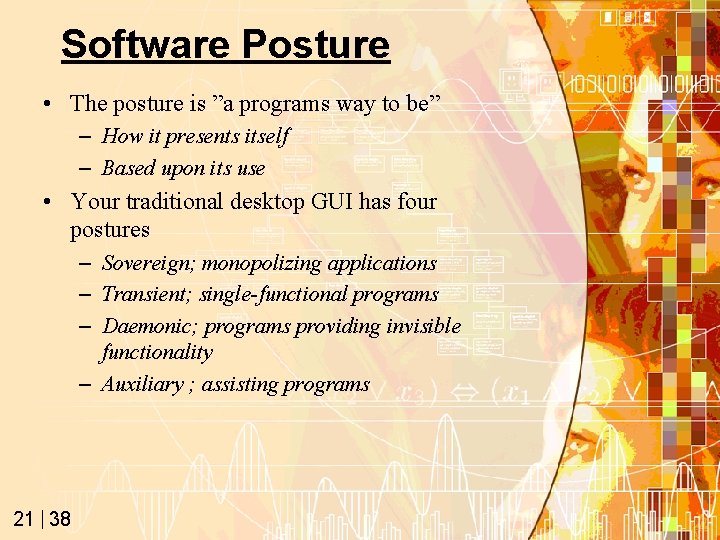 Software Posture

• The posture is ”a programs way to be”
  – How it presents itself
  – Based upon its use
• Your traditional desktop GUI has four postures
  – Sovereign; monopolizing applications
  – Transient; single-functional programs
  – Daemonic; programs providing invisible functionality
  – Auxiliary ; assisting programs

21 | 38